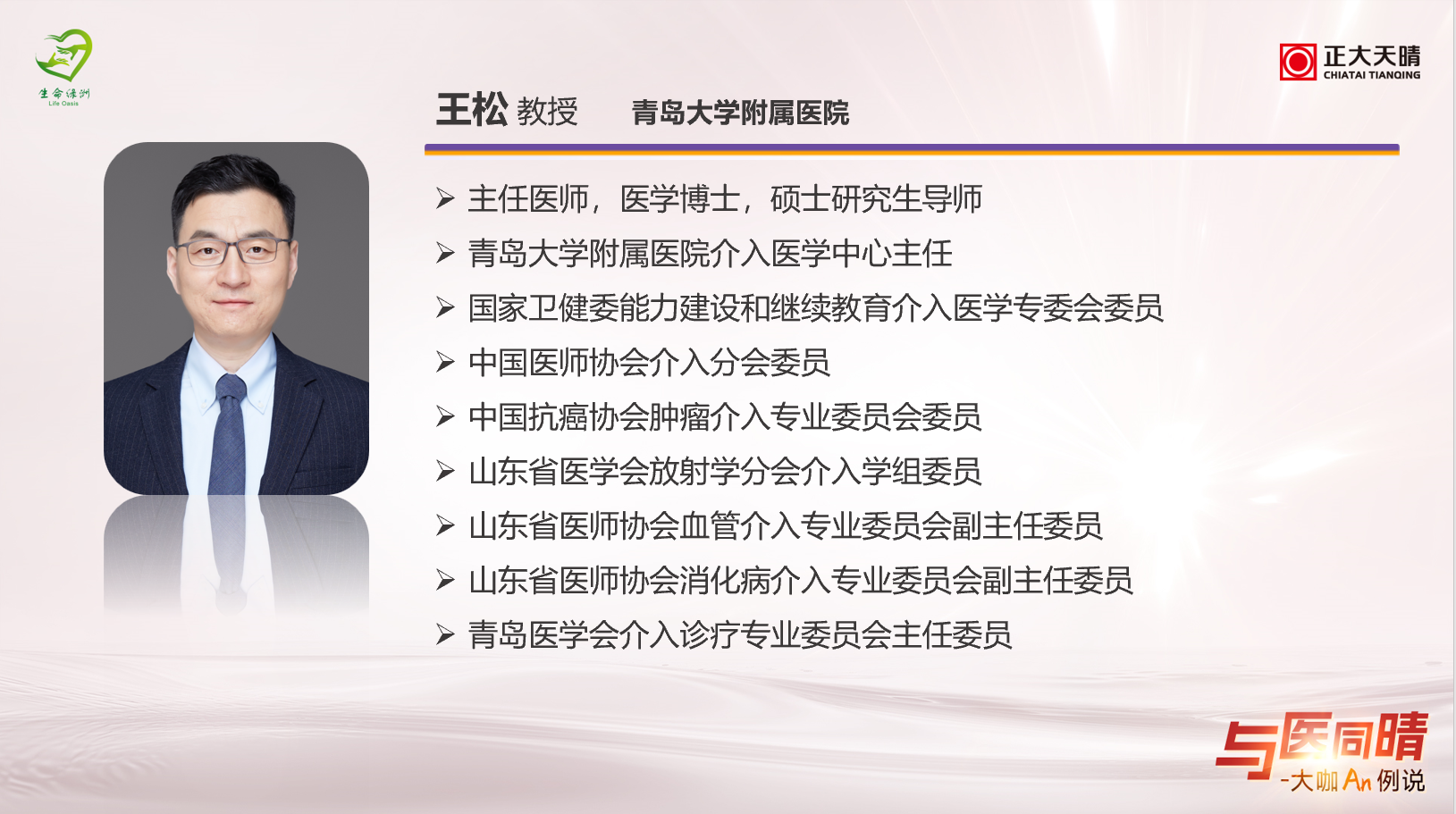 生命绿洲
Life Oasis

正大天晴
CHIATAI TIANQING

王松 教授 青岛大学附属医院

➢ 主任医师，医学博士，硕士研究生导师
➢ 青岛大学附属医院介入医学中心主任
➢ 国家卫健委能力建设和继续教育介入医学专委会委员
➢ 中国医师协会介入分会委员
➢ 中国抗癌协会肿瘤介入专业委员会委员
➢ 山东省医学会放射学分会介入学组委员
➢ 山东省医师协会血管介入专业委员会副主任委员
➢ 山东省医师协会消化病介入专业委员会副主任委员
➢ 青岛医学会介入诊疗专业委员会主任委员

与医同晴
-大咖 An 例说